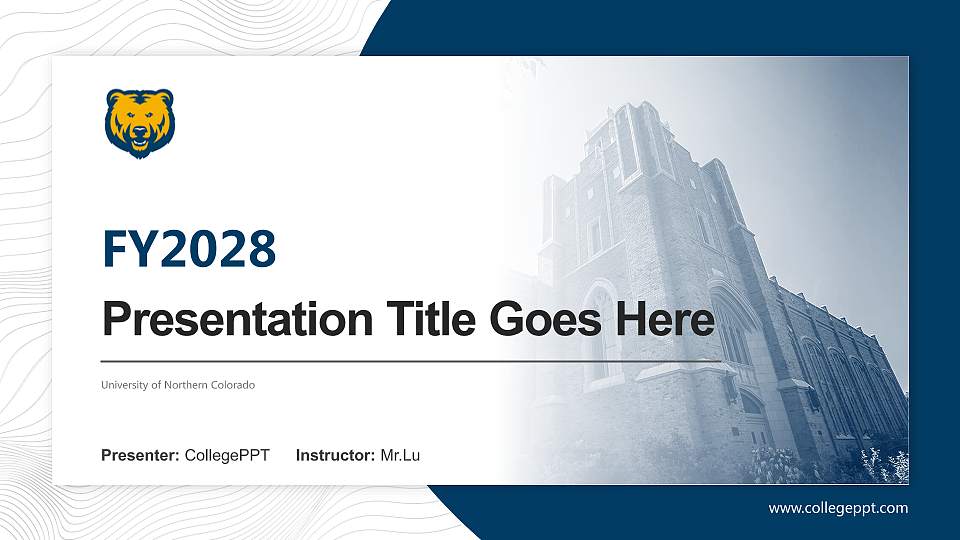 FY2028

Presentation Title Goes Here

University of Northern Colorado

Presenter: CollegePPT Instructor: Mr.Lu

www.collegeppt.com